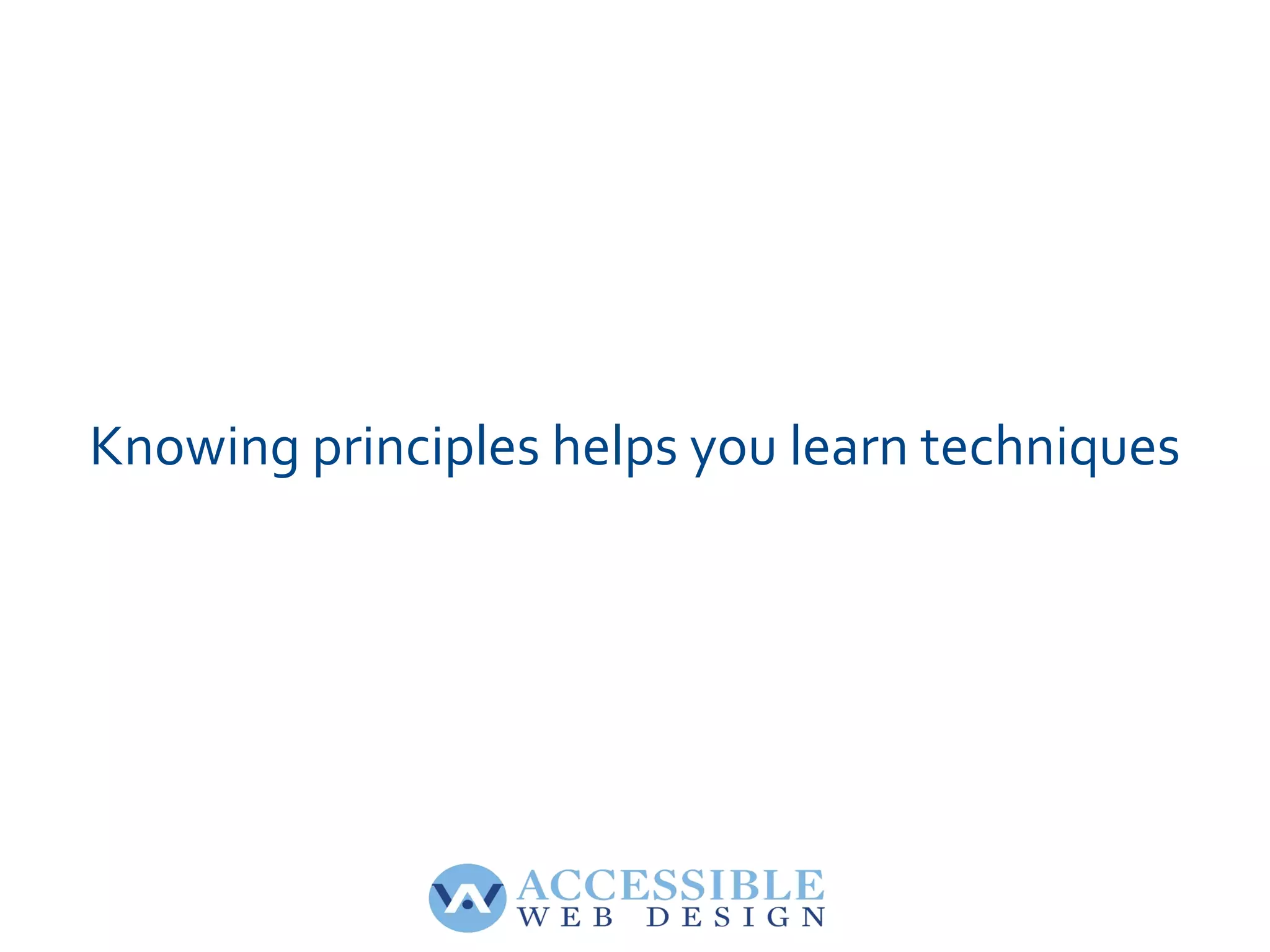 Knowing principles helps you learn techniques

ACCESSIBLE
WEB DESIGN